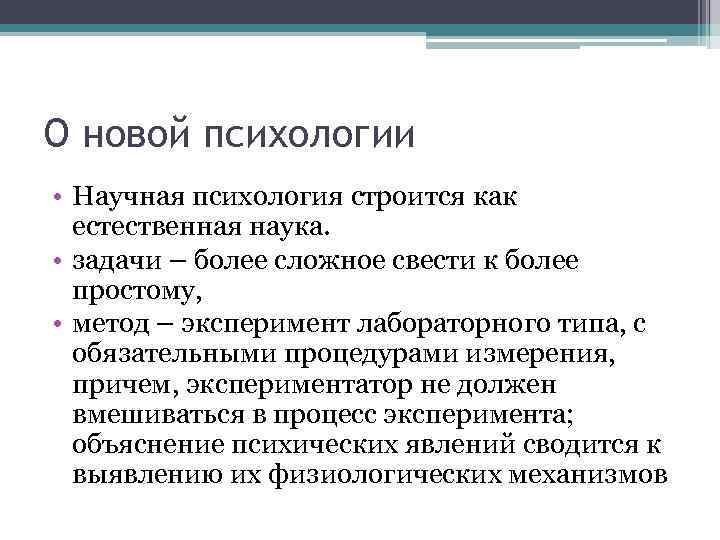 О новой психологии

• Научная психология строится как естественная наука.
• задачи – более сложное свести к более простому,
• метод – эксперимент лабораторного типа, с обязательными процедурами измерения, причем, экспериментатор не должен вмешиваться в процесс эксперимента; объяснение психических явлений сводится к выявлению их физиологических механизмов